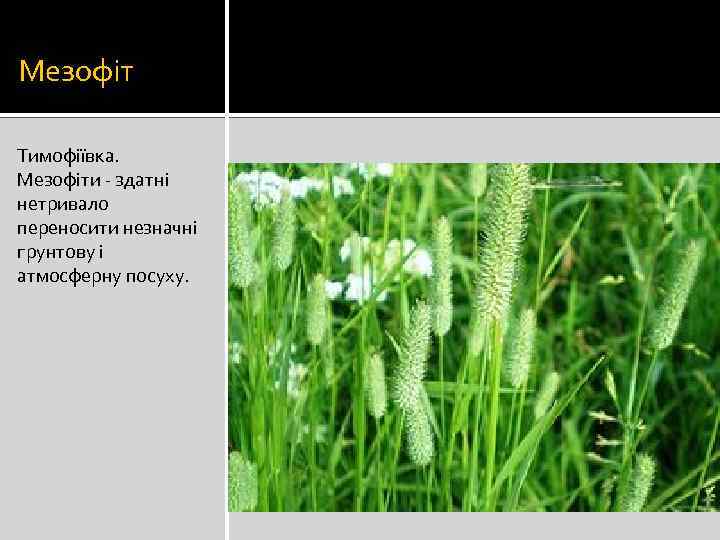 Мезофіт

Тимофіївка. Мезофіти - здатні нетривало переносити незначні грунтову і атмосферну посуху.